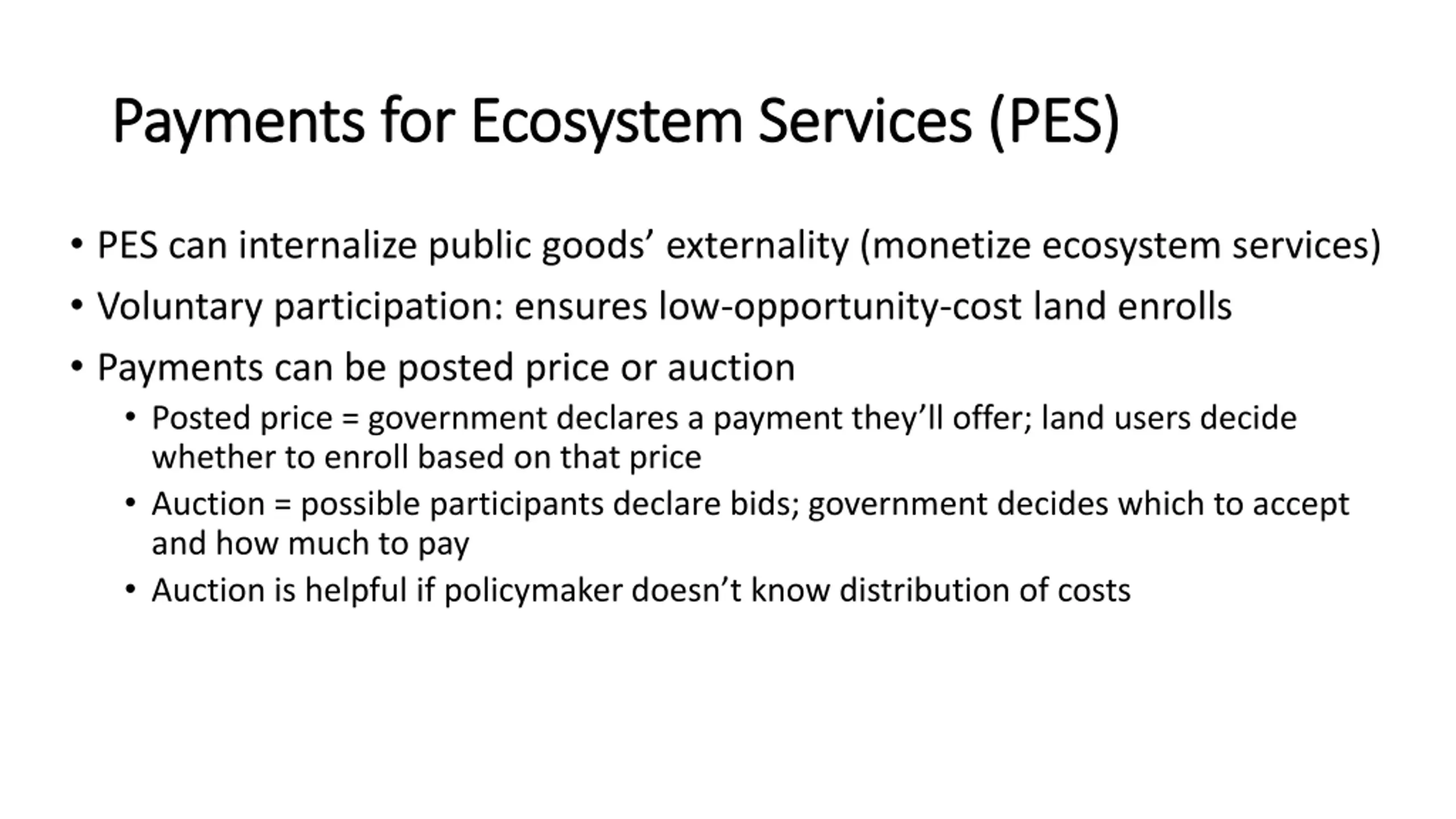 Payments for Ecosystem Services (PES)

• PES can internalize public goods’ externality (monetize ecosystem services)
• Voluntary participation: ensures low-opportunity-cost land enrolls
• Payments can be posted price or auction
  • Posted price = government declares a payment they’ll offer; land users decide whether to enroll based on that price
  • Auction = possible participants declare bids; government decides which to accept and how much to pay
  • Auction is helpful if policymaker doesn’t know distribution of costs